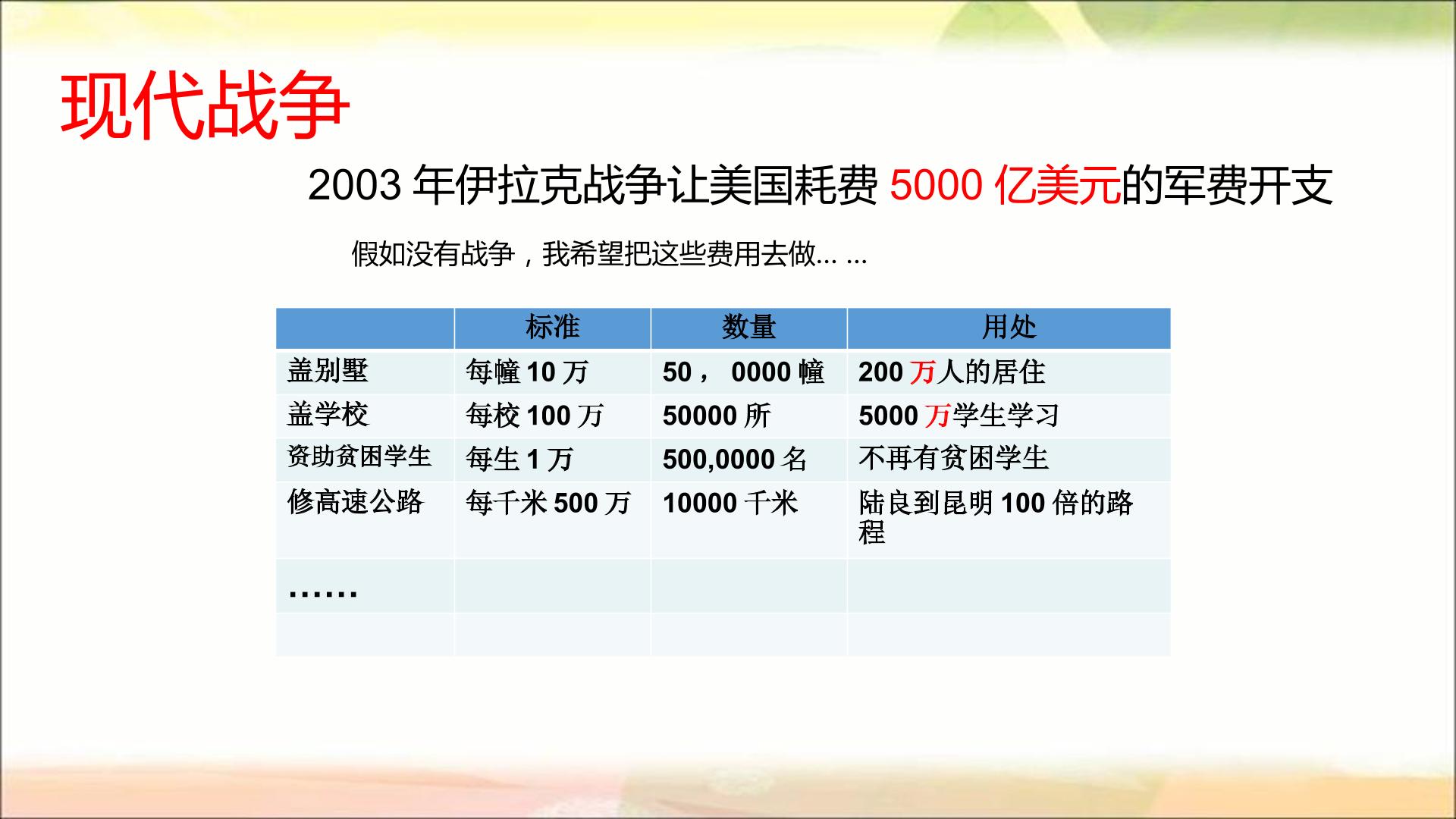 现代战争

2003 年伊拉克战争让美国耗费 5000 亿美元的军费开支

假如没有战争，我希望把这些费用去做... ...

| | 标准 | 数量 | 用处 |
|---|---|---|---|
| 盖别墅 | 每幢 10 万 | 50， 0000 幢 | 200 万人的居住 |
| 盖学校 | 每校 100 万 | 50000 所 | 5000 万学生学习 |
| 资助贫困学生 | 每生 1 万 | 500,0000 名 | 不再有贫困学生 |
| 修高速公路 | 每千米 500 万 | 10000 千米 | 陆良到昆明 100 倍的路程 |
| …… | | | |
| | | | |